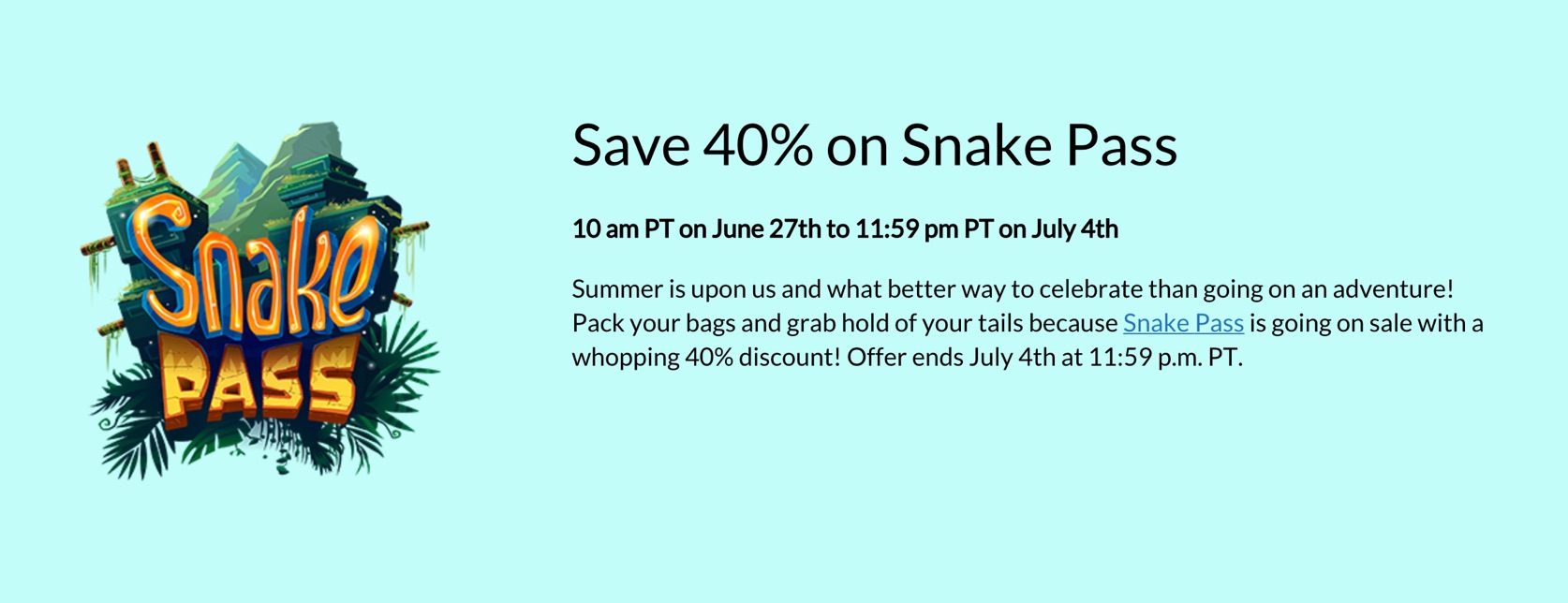 Snake PASS

Save 40% on Snake Pass

10 am PT on June 27th to 11:59 pm PT on July 4th

Summer is upon us and what better way to celebrate than going on an adventure! Pack your bags and grab hold of your tails because Snake Pass is going on sale with a whopping 40% discount! Offer ends July 4th at 11:59 p.m. PT.